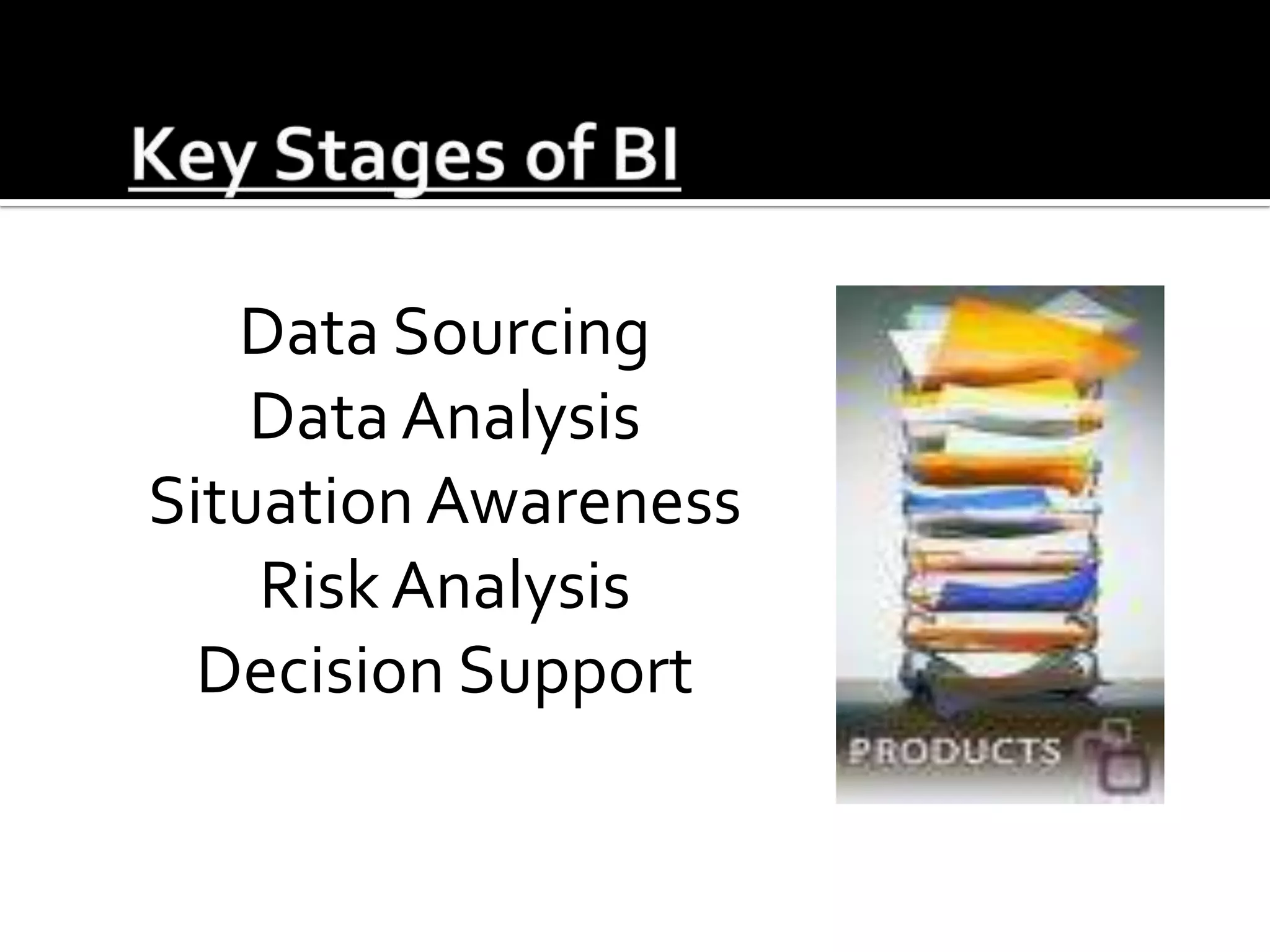 Key Stages of BI

Data Sourcing
Data Analysis
Situation Awareness
Risk Analysis
Decision Support

PRODUCTS